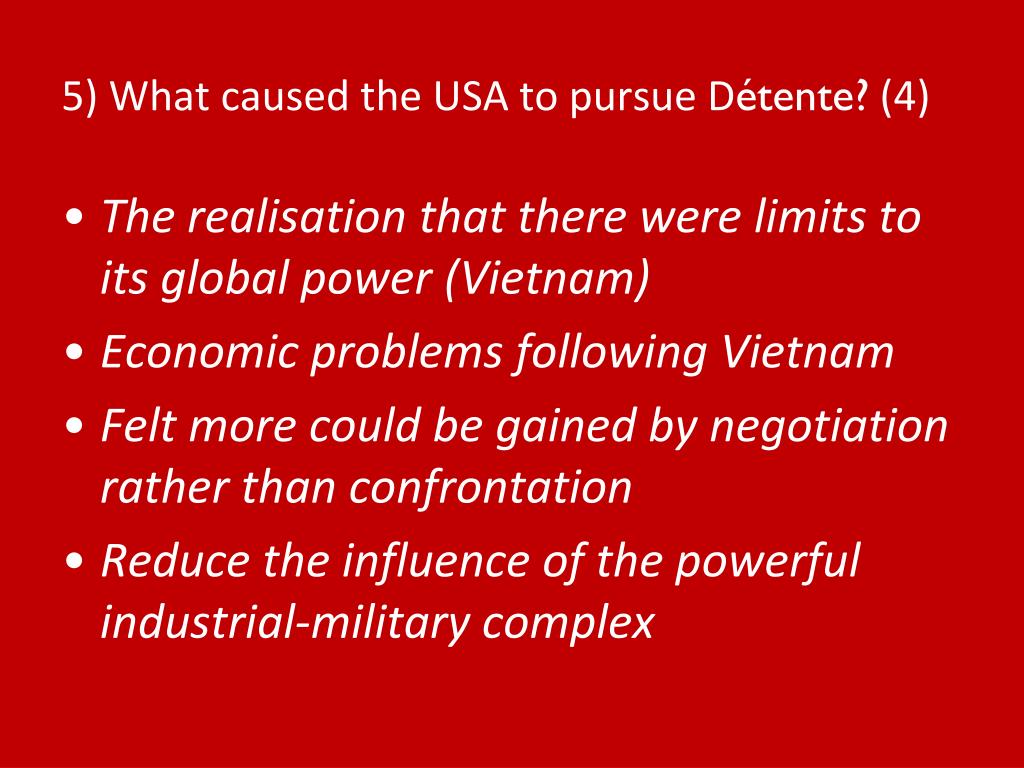 5) What caused the USA to pursue Détente? (4)

• The realisation that there were limits to its global power (Vietnam)
• Economic problems following Vietnam
• Felt more could be gained by negotiation rather than confrontation
• Reduce the influence of the powerful industrial-military complex